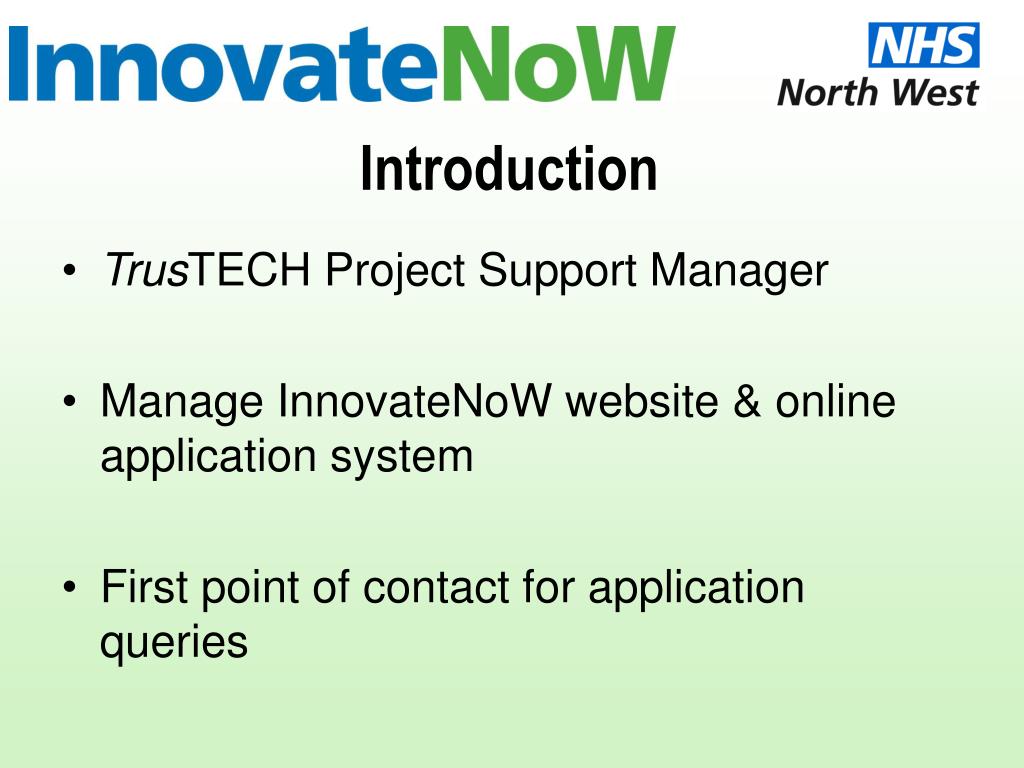 InnovateNoW

NHS
North West

Introduction

• TrusTECH Project Support Manager

• Manage InnovateNoW website & online application system

• First point of contact for application queries